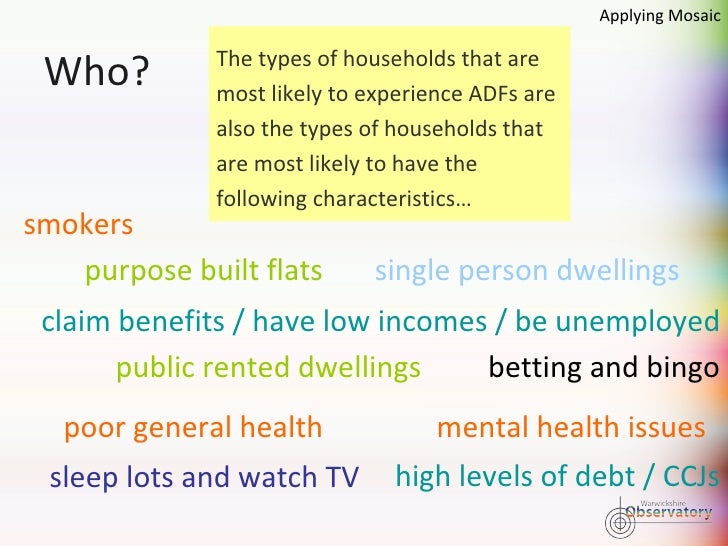 Applying Mosaic

Who?

The types of households that are most likely to experience ADFs are also the types of households that are most likely to have the following characteristics…

smokers

purpose built flats

single person dwellings

claim benefits / have low incomes / be unemployed

public rented dwellings

betting and bingo

poor general health

mental health issues

sleep lots and watch TV

high levels of debt / CCJs

Warwickshire Observatory